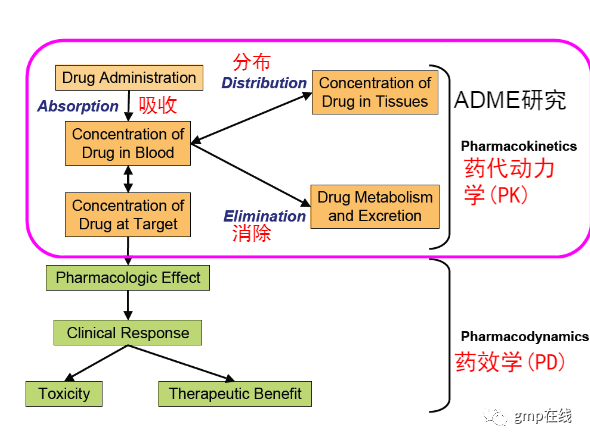 Drug Administration

Absorption 吸收

Concentration of Drug in Blood

Concentration of Drug at Target

分布
Distribution

Concentration of Drug in Tissues

Elimination
消除

Drug Metabolism and Excretion

ADME研究

Pharmacokinetics
药代动力学(PK)

Pharmacologic Effect

Clinical Response

Toxicity

Therapeutic Benefit

Pharmacodynamics
药效学(PD)

gmp在线